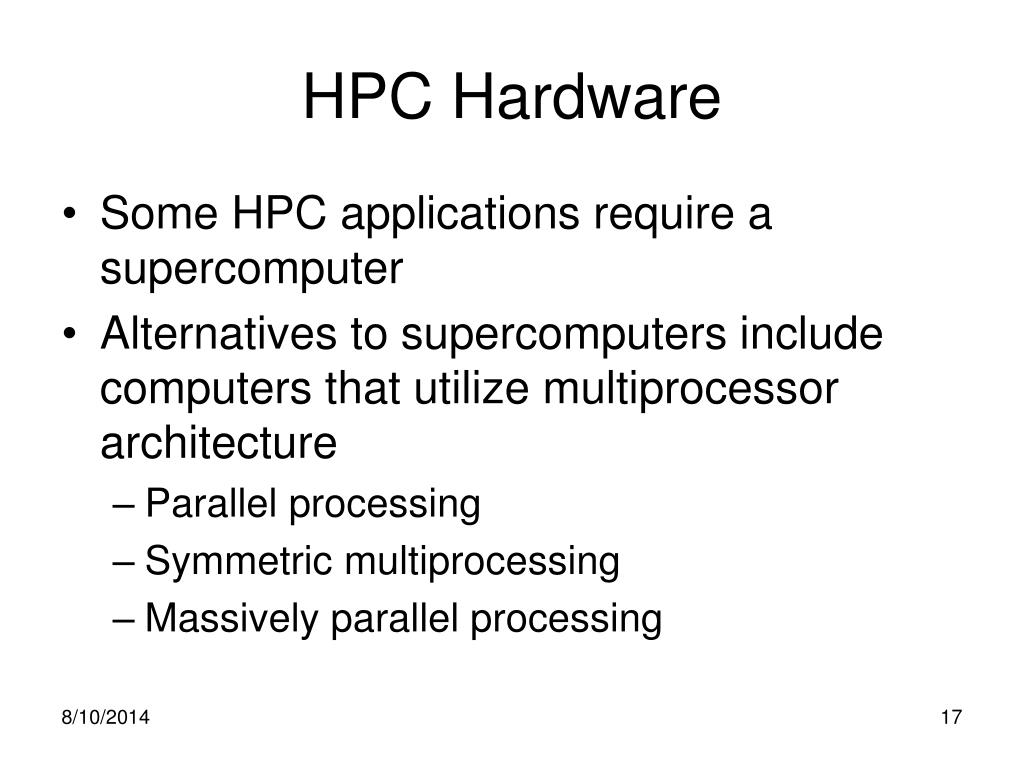 HPC Hardware

• Some HPC applications require a supercomputer
• Alternatives to supercomputers include computers that utilize multiprocessor architecture
– Parallel processing
– Symmetric multiprocessing
– Massively parallel processing

8/10/2014

17